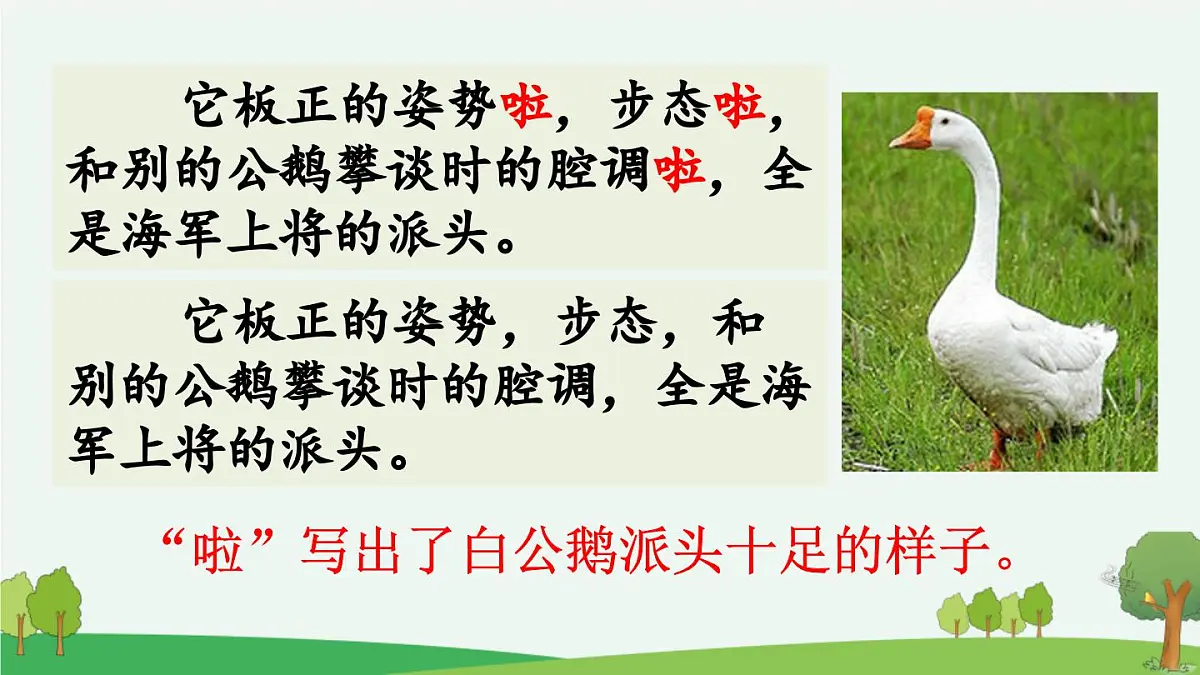 它板正的姿势啦，步态啦，和别的公鹅攀谈时的腔调啦，全是海军上将的派头。

它板正的姿势，步态，和别的公鹅攀谈时的腔调，全是海军上将的派头。

“啦”写出了白公鹅派头十足的样子。